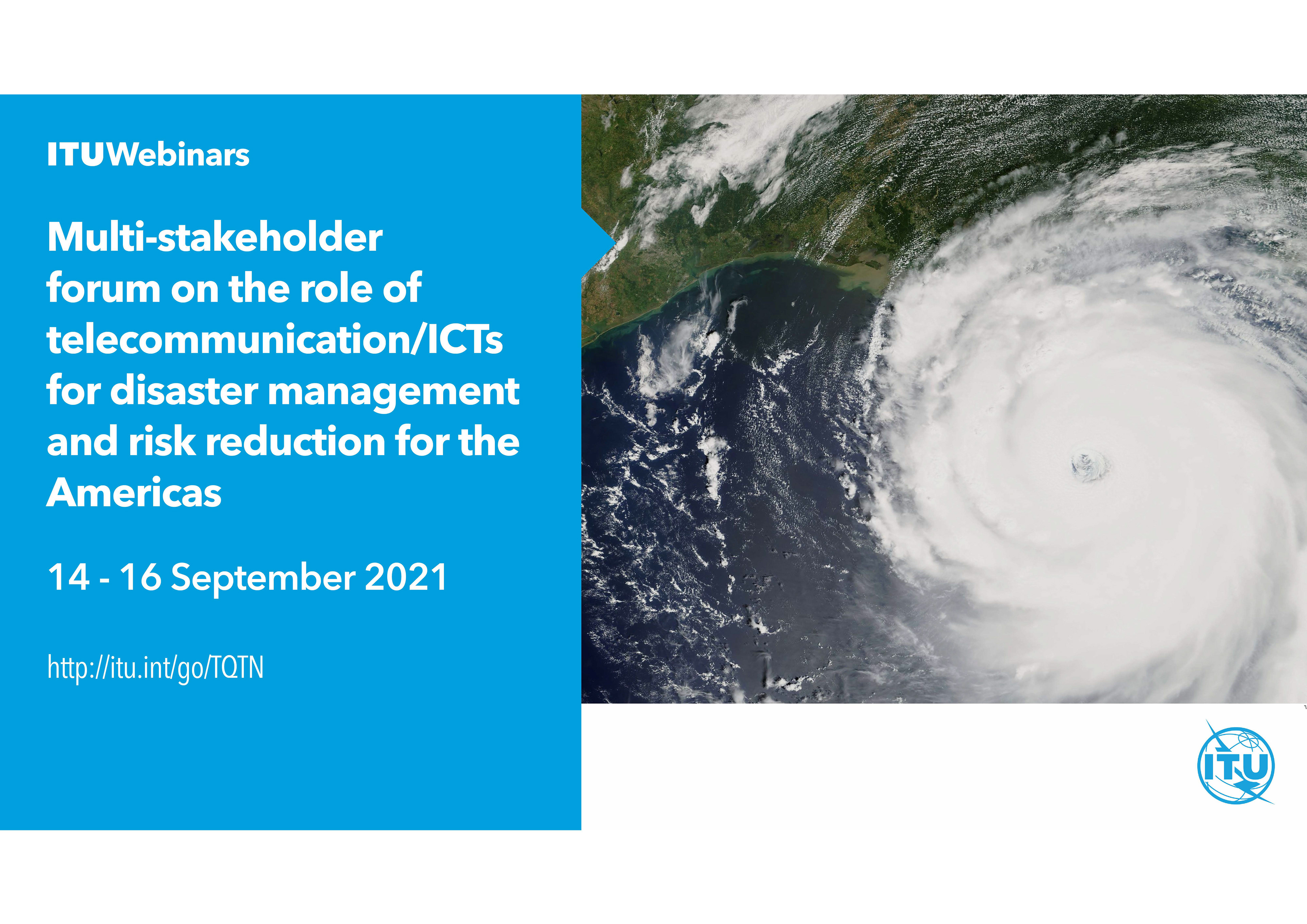 ITUWebinars

Multi-stakeholder forum on the role of telecommunication/ICTs for disaster management and risk reduction for the Americas

14 - 16 September 2021

http://itu.int/go/TQTN

ITU